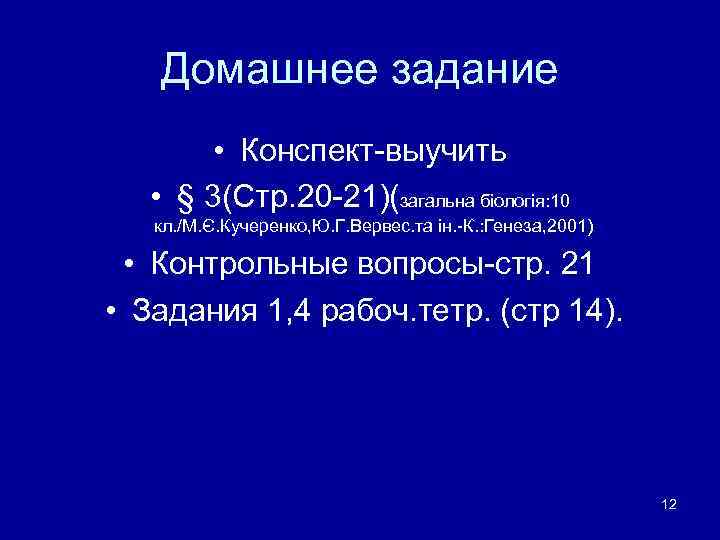 Домашнее задание

• Конспект-выучить
• § 3(Стр.20-21)(загальна біологія:10 кл./М.Є.Кучеренко,Ю.Г.Вервес.та ін.-К.:Генеза,2001)
• Контрольные вопросы-стр. 21
• Задания 1,4 рабоч.тетр. (стр 14).

12